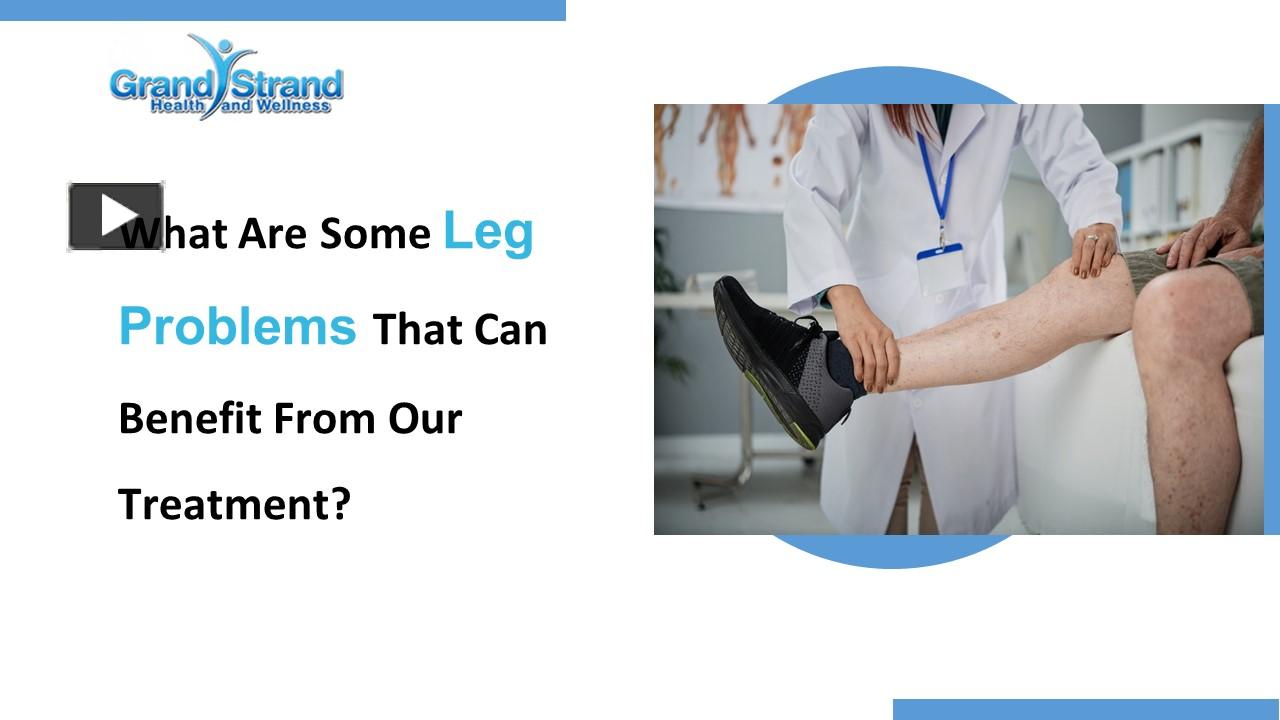 Grand Strand
Health and Wellness

What Are Some Leg Problems That Can Benefit From Our Treatment?